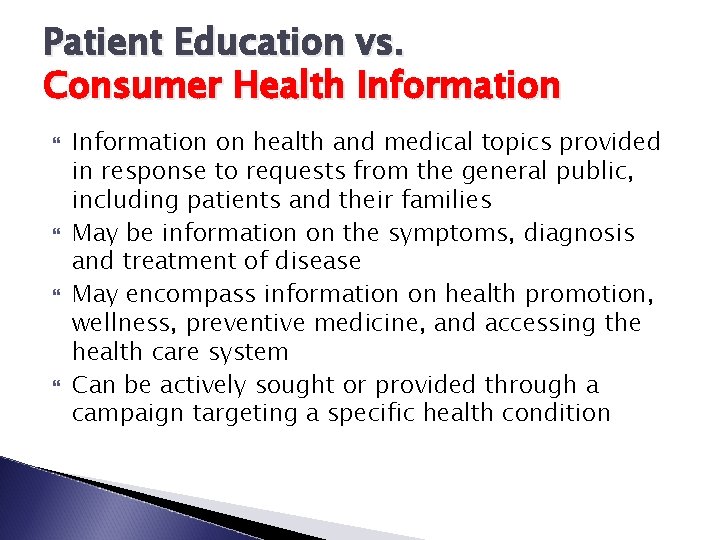 Patient Education vs.
Consumer Health Information

Information on health and medical topics provided in response to requests from the general public, including patients and their families

May be information on the symptoms, diagnosis and treatment of disease

May encompass information on health promotion, wellness, preventive medicine, and accessing the health care system

Can be actively sought or provided through a campaign targeting a specific health condition